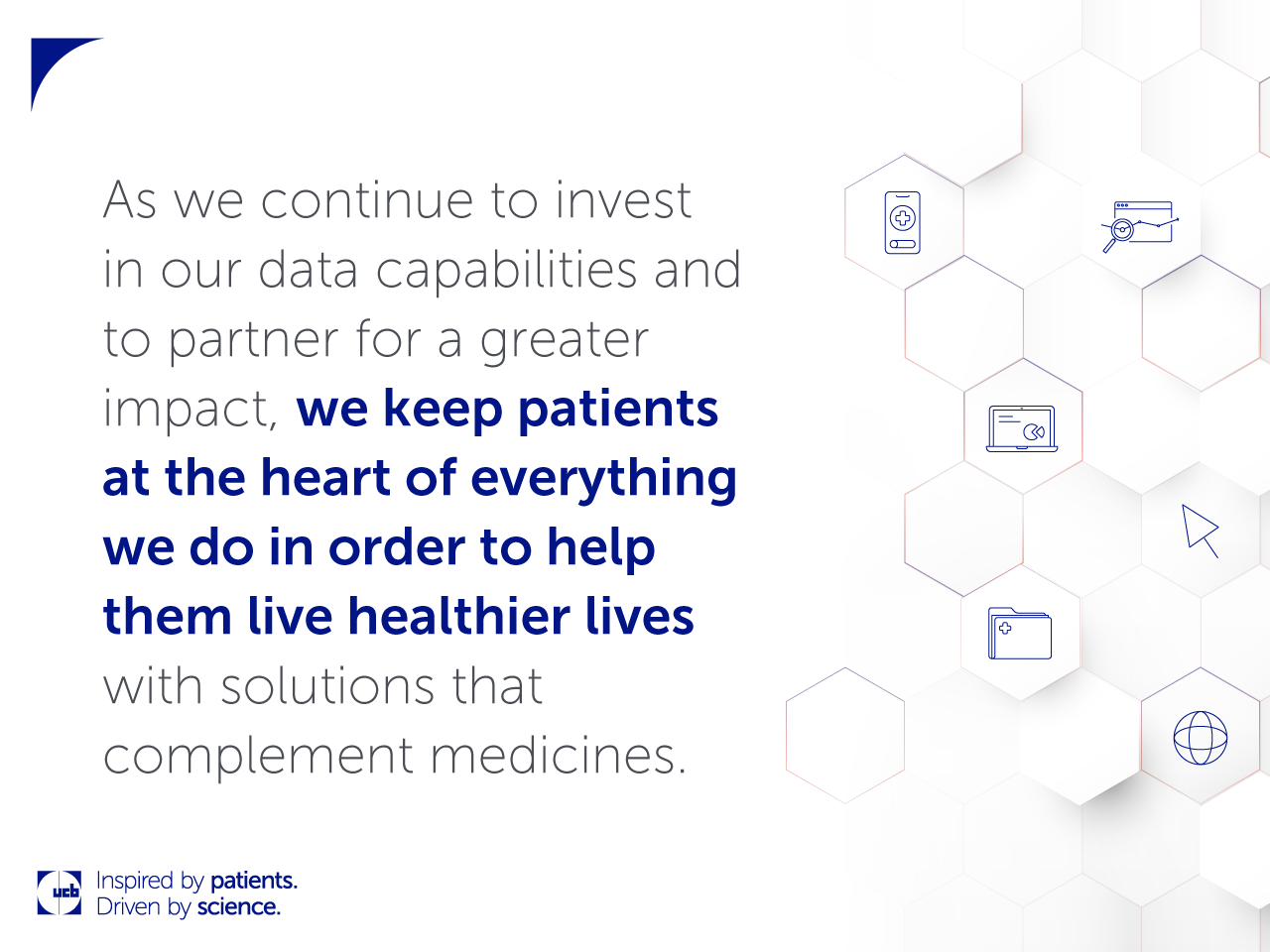 As we continue to invest in our data capabilities and to partner for a greater impact, we keep patients at the heart of everything we do in order to help them live healthier lives with solutions that complement medicines.

ucb

Inspired by patients.
Driven by science.